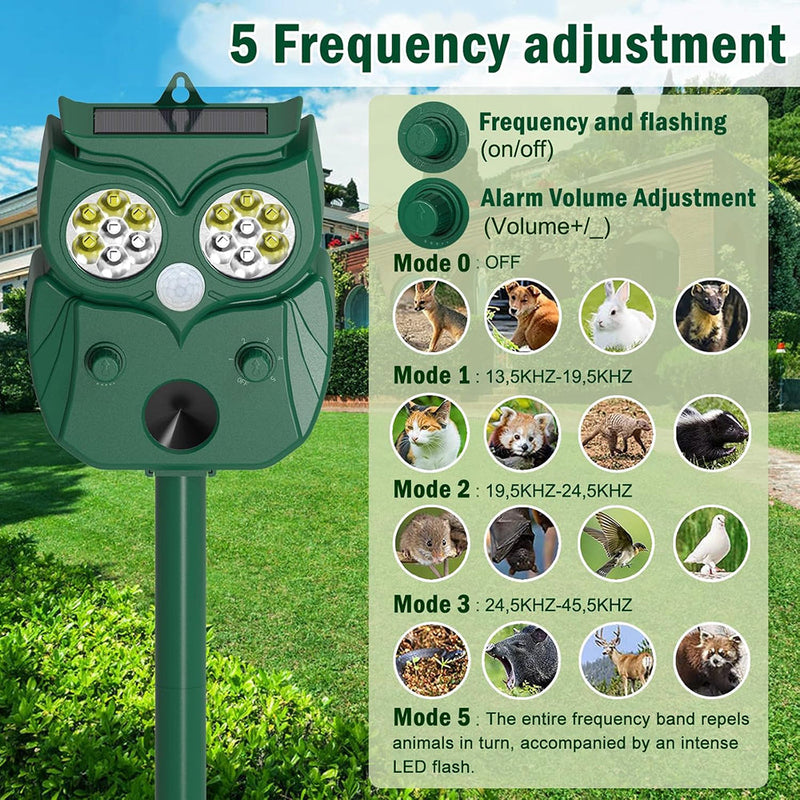 5 Frequency adjustment

Frequency and flashing (on/off)

Alarm Volume Adjustment (Volume+/_)

Mode 0 : OFF

Mode 1 : 13,5KHZ-19,5KHZ

Mode 2 : 19,5KHZ-24,5KHZ

Mode 3 : 24,5KHZ-45,5KHZ

Mode 5 : The entire frequency band repels animals in turn, accompanied by an intense LED flash.